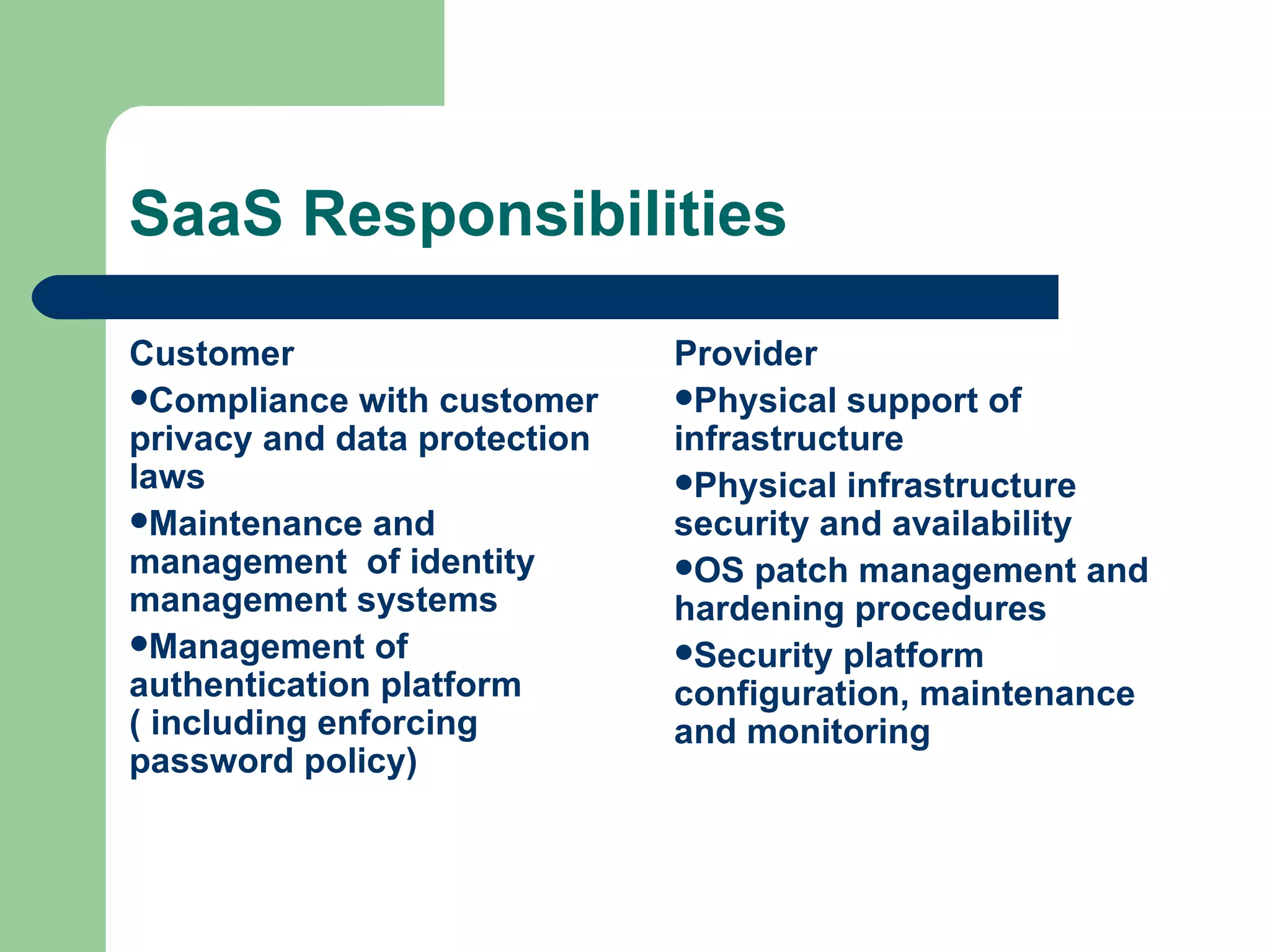 SaaS Responsibilities

Customer

•Compliance with customer privacy and data protection laws

•Maintenance and management of identity management systems

•Management of authentication platform ( including enforcing password policy)

Provider

•Physical support of infrastructure

•Physical infrastructure security and availability

•OS patch management and hardening procedures

•Security platform configuration, maintenance and monitoring